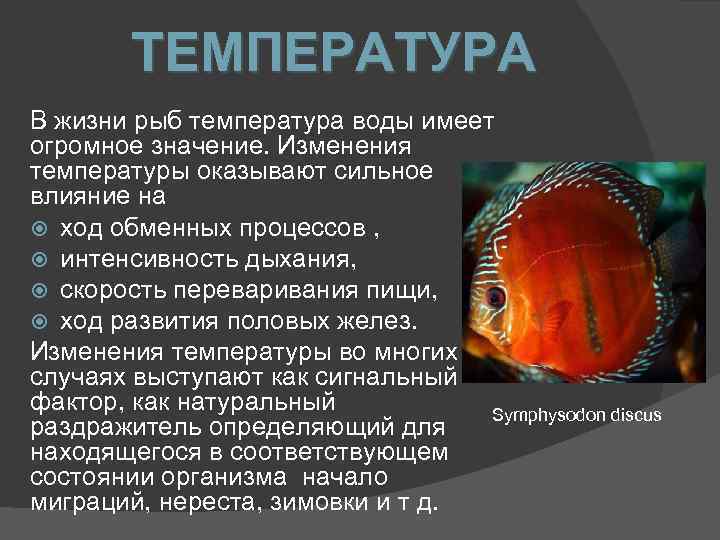 ТЕМПЕРАТУРА

В жизни рыб температура воды имеет огромное значение. Изменения температуры оказывают сильное влияние на

ход обменных процессов ,
интенсивность дыхания,
скорость переваривания пищи,
ход развития половых желез.

Изменения температуры во многих случаях выступают как сигнальный фактор, как натуральный раздражитель определяющий для находящегося в соответствующем состоянии организма  начало миграций, нереста, зимовки и т д.

Symphysodon discus